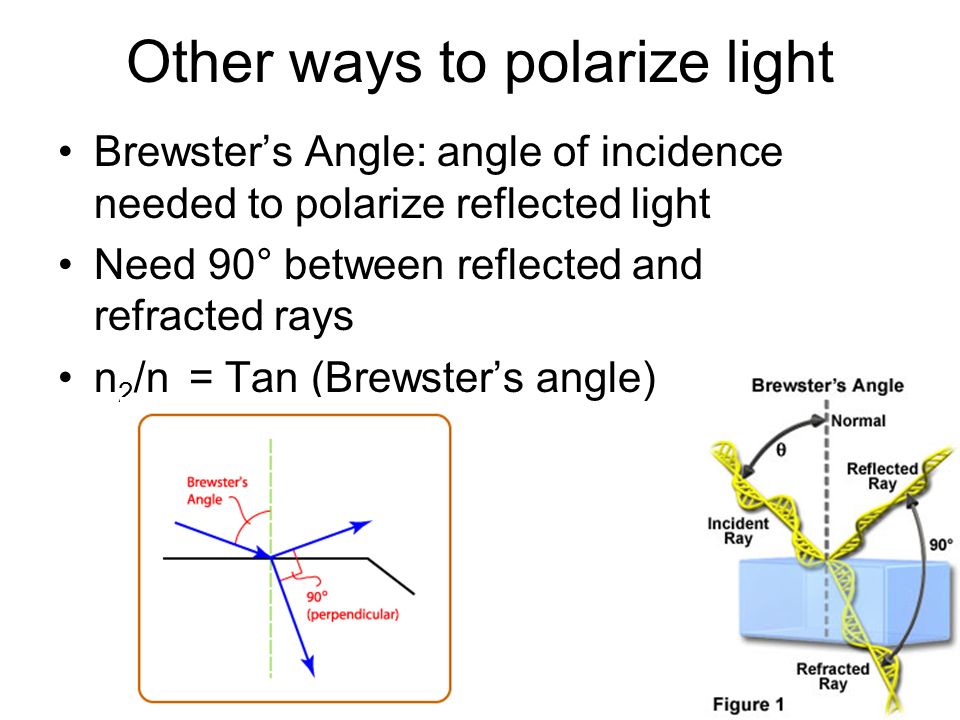 Other ways to polarize light

• Brewster's Angle: angle of incidence needed to polarize reflected light
• Need 90° between reflected and refracted rays
• $n_2/n$ = Tan (Brewster's angle)

Brewster's Angle
90°
(perpendicular)

Brewster's Angle
Normal
θ
Reflected Ray
Incident Ray
90°
Refracted Ray
Figure 1